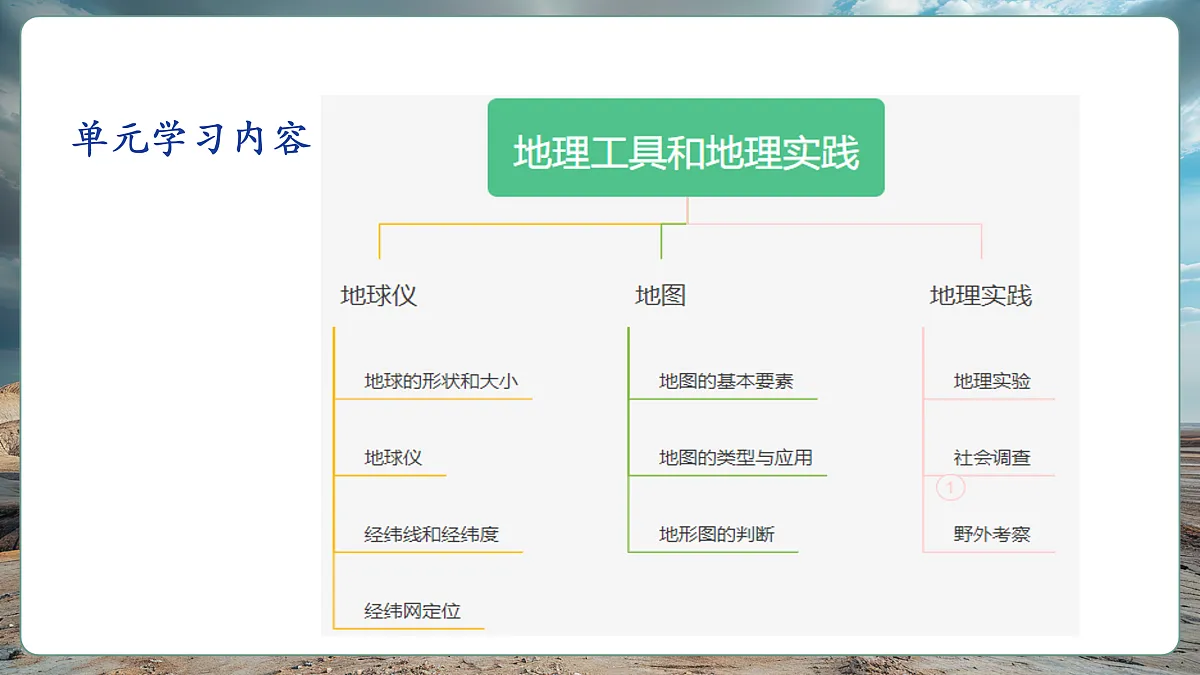 单元学习内容

地理工具和地理实践

地球仪

地球的形状和大小

地球仪

经纬线和经纬度

经纬网定位

地图

地图的基本要素

地图的类型与应用

地形图的判断

地理实践

地理实验

社会调查

1

野外考察